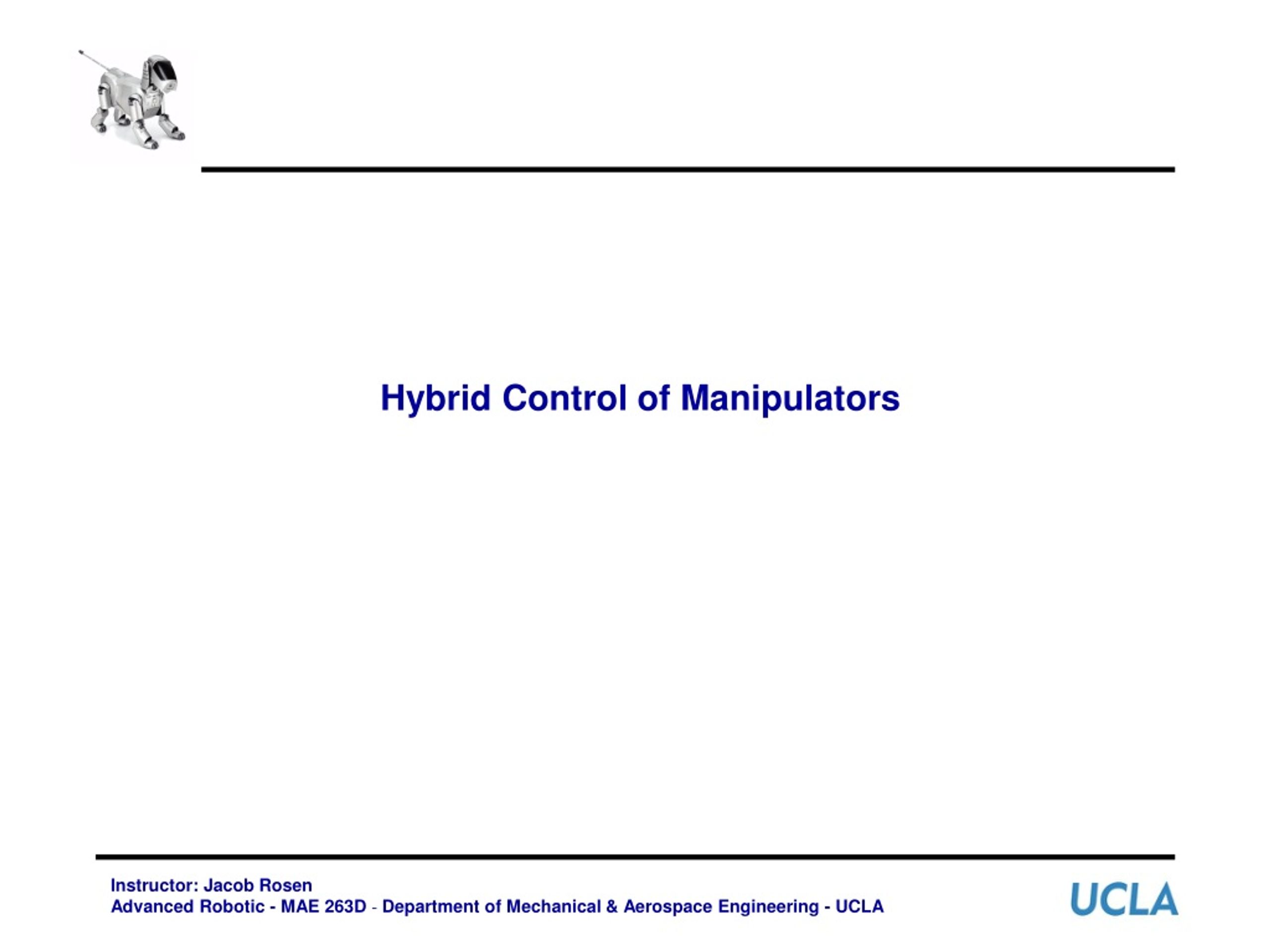 Hybrid Control of Manipulators

Instructor: Jacob Rosen
Advanced Robotic - MAE 263D - Department of Mechanical & Aerospace Engineering - UCLA

UCLA